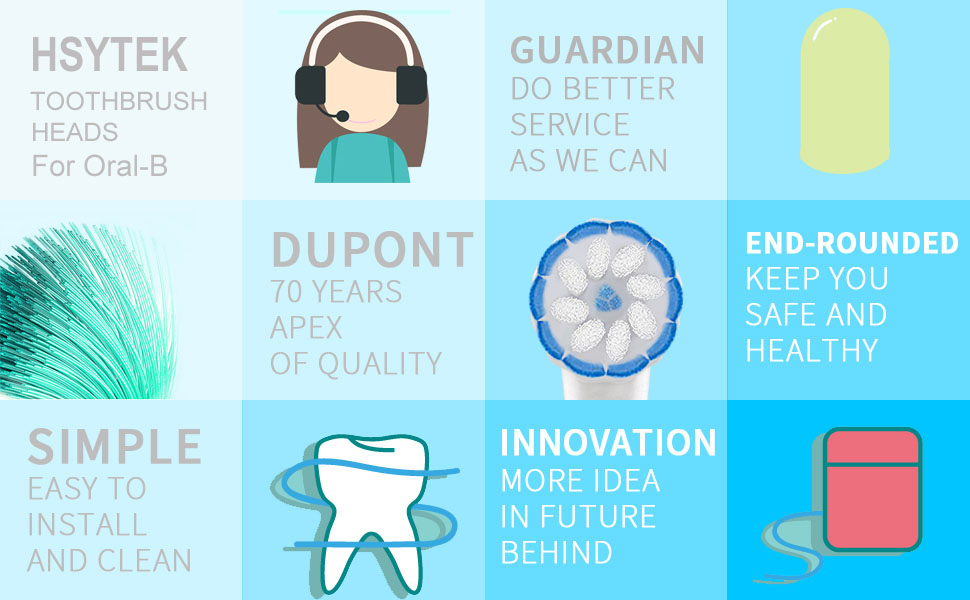 HSYTEK
TOOTHBRUSH HEADS
For Oral-B

GUARDIAN
DO BETTER SERVICE AS WE CAN

DUPONT
70 YEARS APEX OF QUALITY

END-ROUNDED
KEEP YOU SAFE AND HEALTHY

SIMPLE
EASY TO INSTALL AND CLEAN

INNOVATION
MORE IDEA IN FUTURE BEHIND